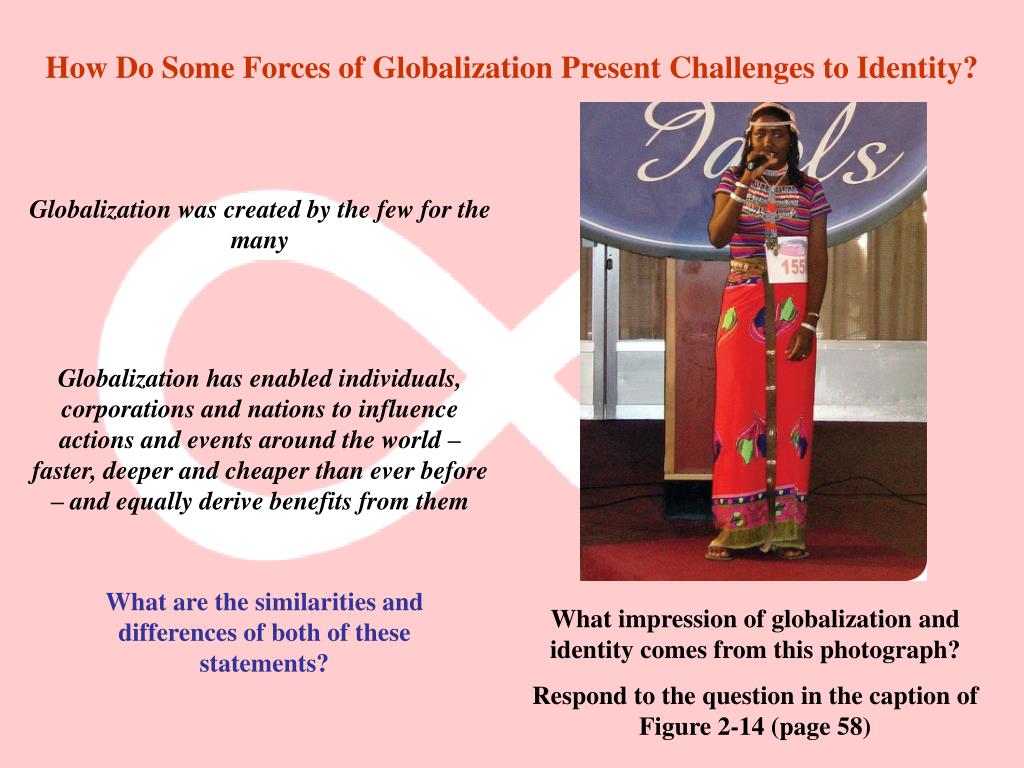 How Do Some Forces of Globalization Present Challenges to Identity?

Globalization was created by the few for the many

Globalization has enabled individuals, corporations and nations to influence actions and events around the world – faster, deeper and cheaper than ever before – and equally derive benefits from them

What are the similarities and differences of both of these statements?

Idols

155

What impression of globalization and identity comes from this photograph?

Respond to the question in the caption of Figure 2-14 (page 58)